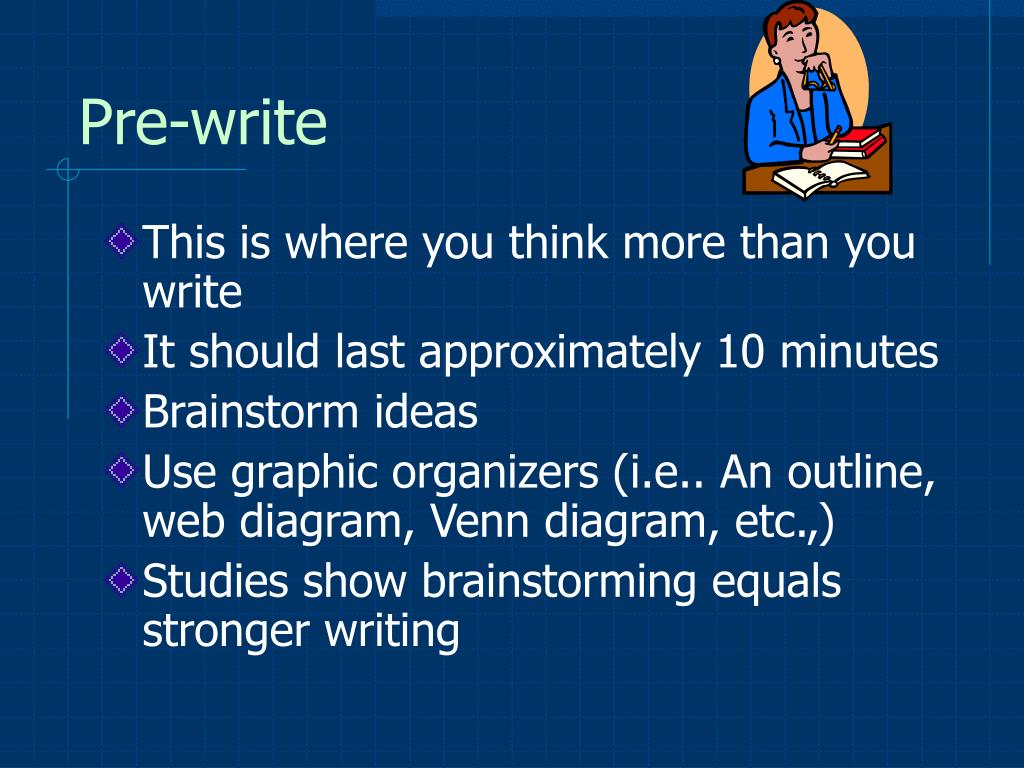 Pre-write

This is where you think more than you write

It should last approximately 10 minutes

Brainstorm ideas

Use graphic organizers (i.e.. An outline, web diagram, Venn diagram, etc.,)

Studies show brainstorming equals stronger writing